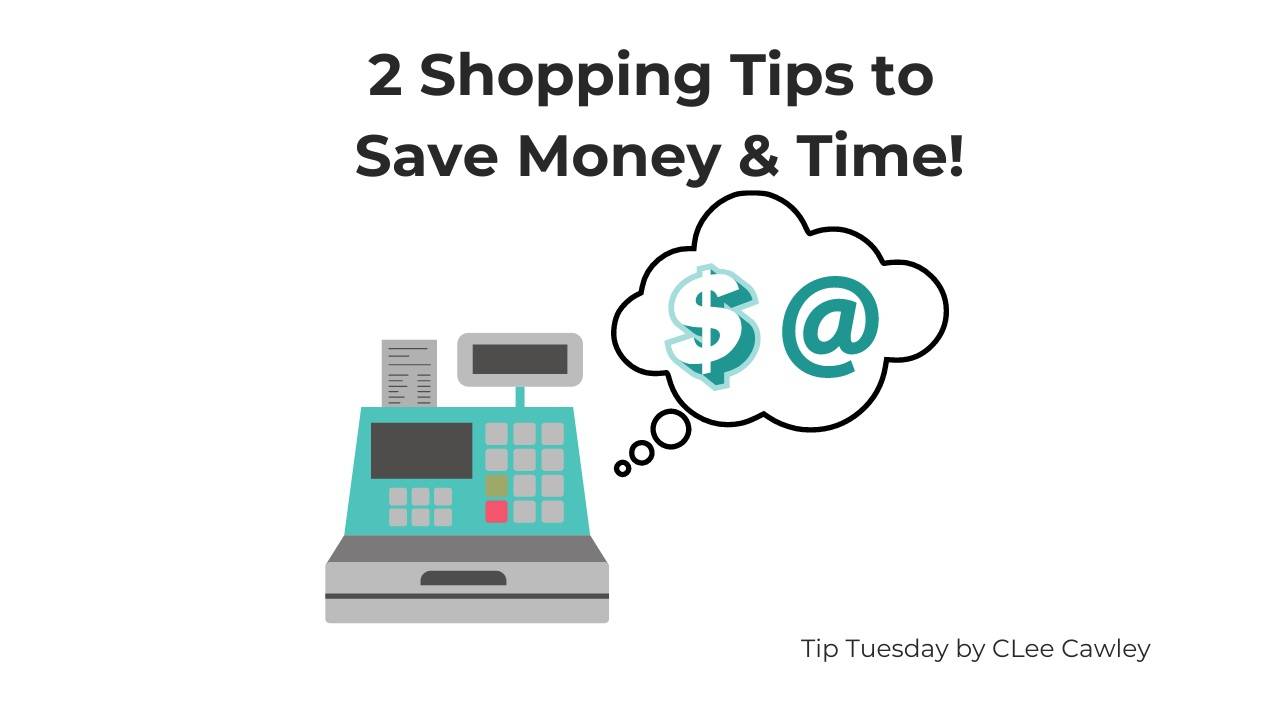 2 Shopping Tips to Save Money & Time!

$ @

Tip Tuesday by CLee Cawley